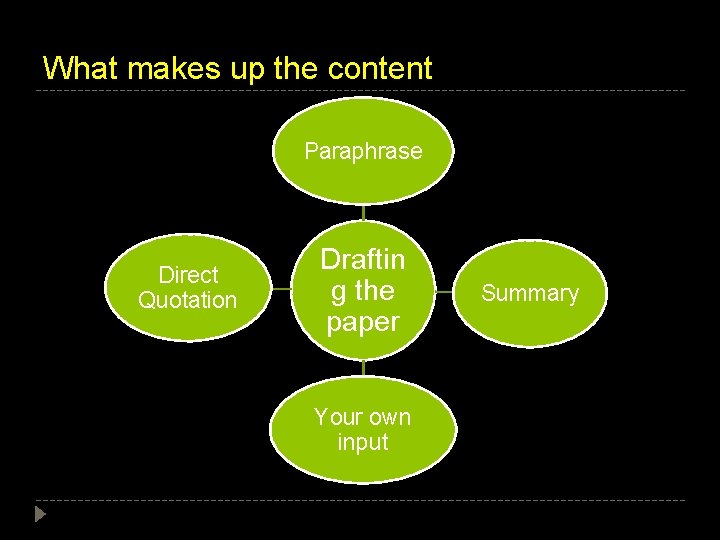 What makes up the content

Paraphrase

Direct Quotation

Drafting the paper

Summary

Your own input